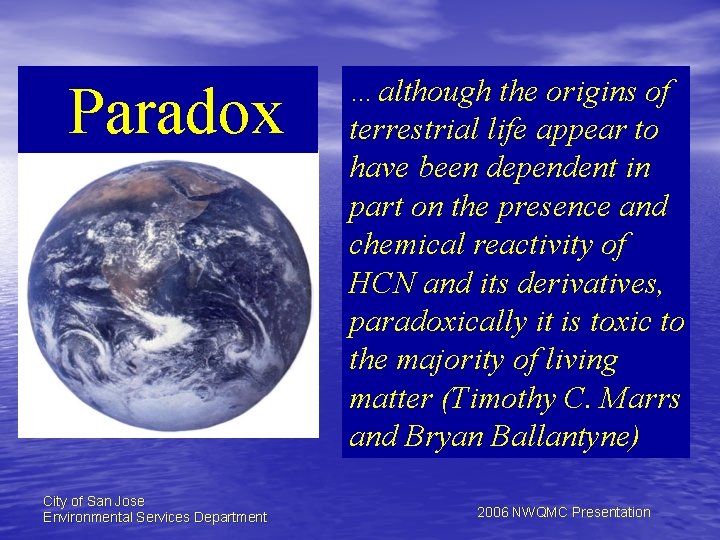 Paradox

… although the origins of terrestrial life appear to have been dependent in part on the presence and chemical reactivity of HCN and its derivatives, paradoxically it is toxic to the majority of living matter (Timothy C. Marrs and Bryan Ballantyne)

City of San Jose
Environmental Services Department

2006 NWQMC Presentation